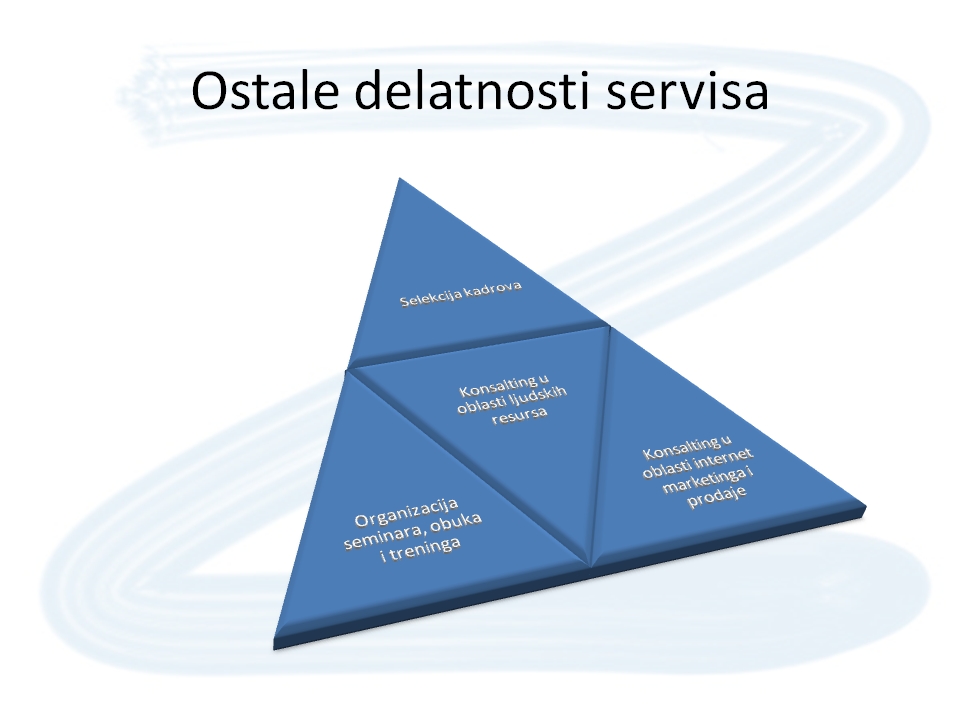 Ostale delatnosti servisa

Selekcija kadrova

Konsalting u oblasti ljudskih resursa

Organizacija seminara, obuka i treninga

Konsalting u oblasti internet marketinga i prodaje